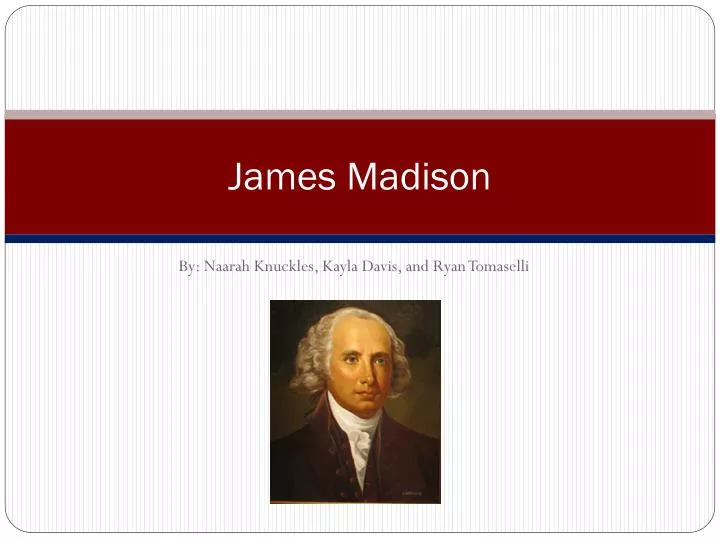 James Madison

By: Naarah Knuckles, Kayla Davis, and Ryan Tomaselli